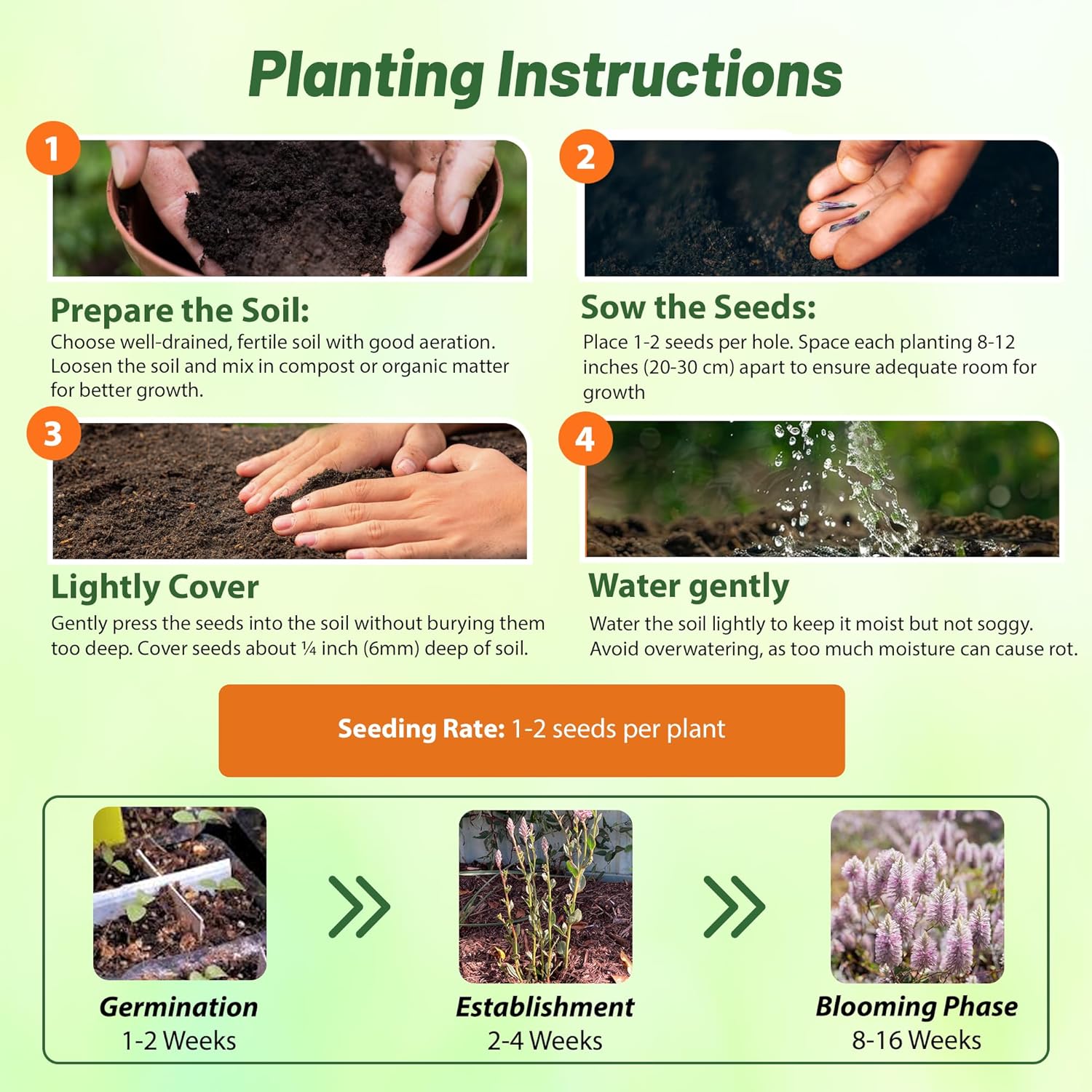 Planting Instructions

1

Prepare the Soil:
Choose well-drained, fertile soil with good aeration. Loosen the soil and mix in compost or organic matter for better growth.

2

Sow the Seeds:
Place 1-2 seeds per hole. Space each planting 8-12 inches (20-30 cm) apart to ensure adequate room for growth

3

Lightly Cover
Gently press the seeds into the soil without burying them too deep. Cover seeds about ¼ inch (6mm) deep of soil.

4

Water gently
Water the soil lightly to keep it moist but not soggy. Avoid overwatering, as too much moisture can cause rot.

Seeding Rate: 1-2 seeds per plant

Germination
1-2 Weeks

Establishment
2-4 Weeks

Blooming Phase
8-16 Weeks